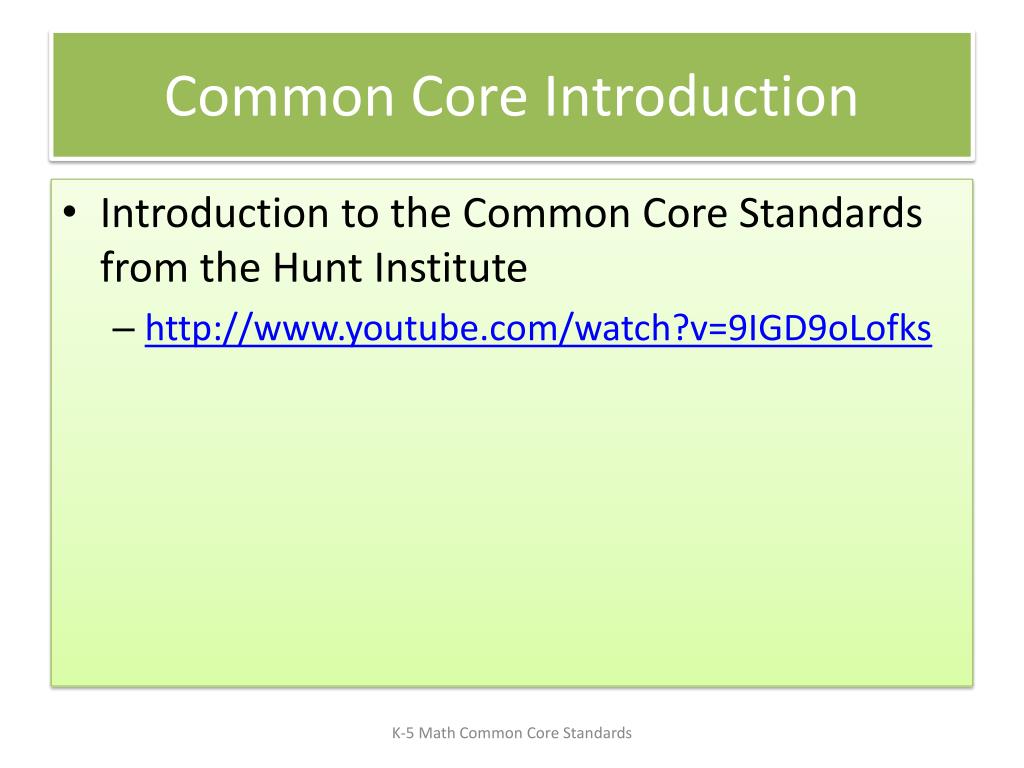 Common Core Introduction

• Introduction to the Common Core Standards from the Hunt Institute

– http://www.youtube.com/watch?v=9IGD9oLofks

K-5 Math Common Core Standards